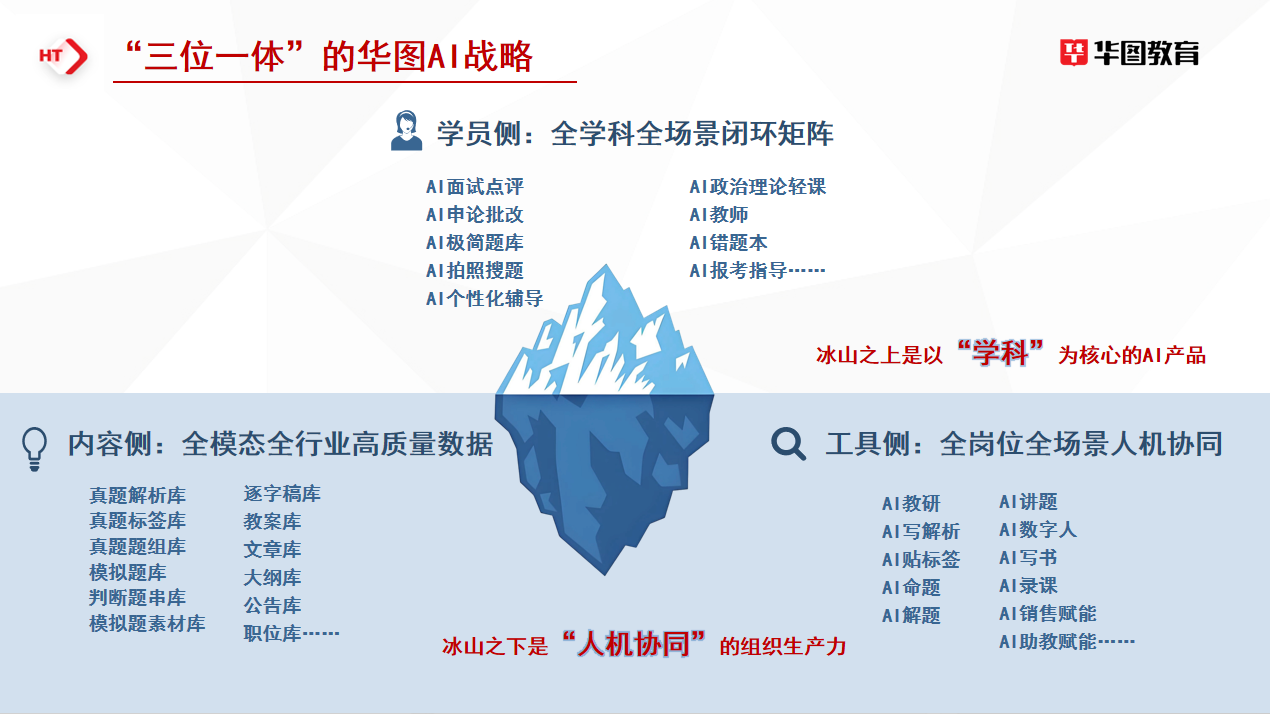 HT

“三位一体”的华图AI战略

华图教育

学员侧：全学科全场景闭环矩阵

AI面试点评
AI申论批改
AI极简题库
AI拍照搜题
AI个性化辅导

AI政治理论轻课
AI教师
AI错题本
AI报考指导……

冰山之上是以“学科”为核心的AI产品

内容侧：全模态全行业高质量数据

真题解析库
真题标签库
真题题组库
模拟题库
判断题串库
模拟题素材库

逐字稿库
教案库
文章库
大纲库
公告库
职位库……

工具侧：全岗位全场景人机协同

AI教研
AI写解析
AI贴标签
AI命题
AI解题

AI讲题
AI数字人
AI写书
AI录课
AI销售赋能
AI助教赋能……

冰山之下是“人机协同”的组织生产力